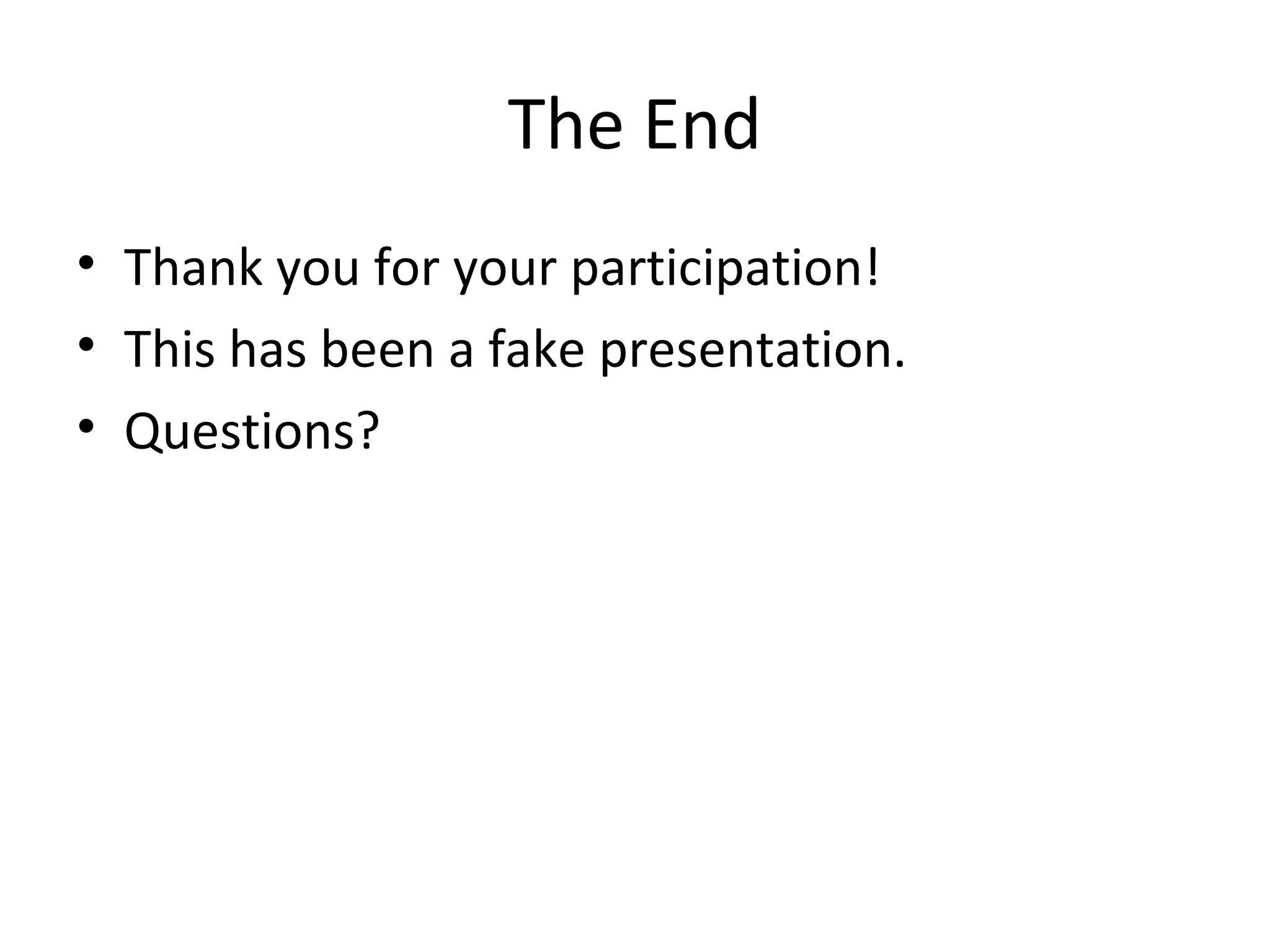 The End

• Thank you for your participation!
• This has been a fake presentation.
• Questions?